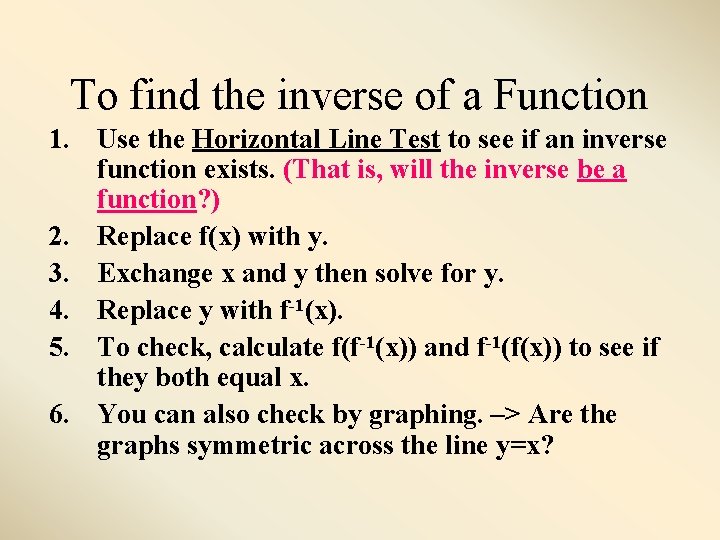 To find the inverse of a Function

1. Use the Horizontal Line Test to see if an inverse function exists. (That is, will the inverse be a function?)
2. Replace f(x) with y.
3. Exchange x and y then solve for y.
4. Replace y with $f^{-1}(x)$.
5. To check, calculate $f(f^{-1}(x))$ and $f^{-1}(f(x))$ to see if they both equal x.
6. You can also check by graphing. –> Are the graphs symmetric across the line y=x?